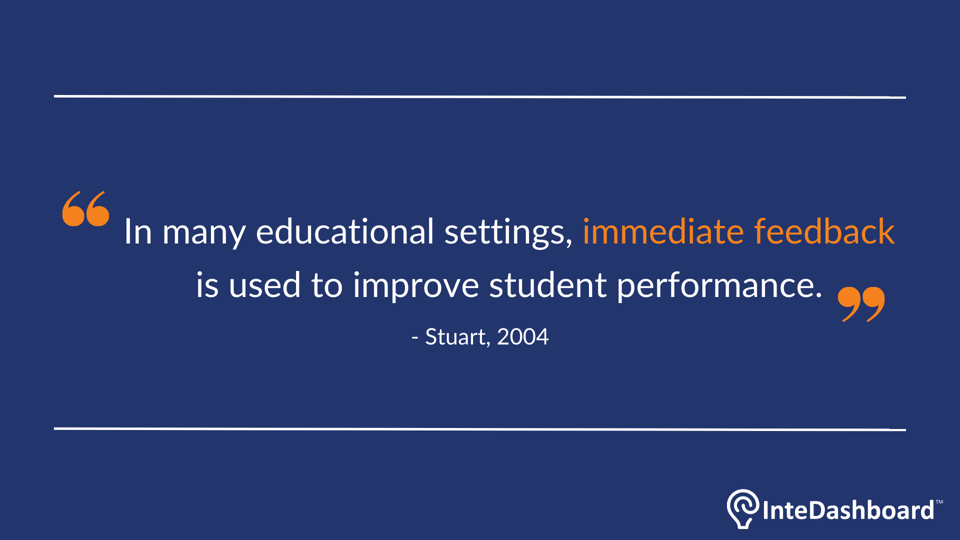 “ In many educational settings, immediate feedback is used to improve student performance. ”

- Stuart, 2004

InteDashboard™